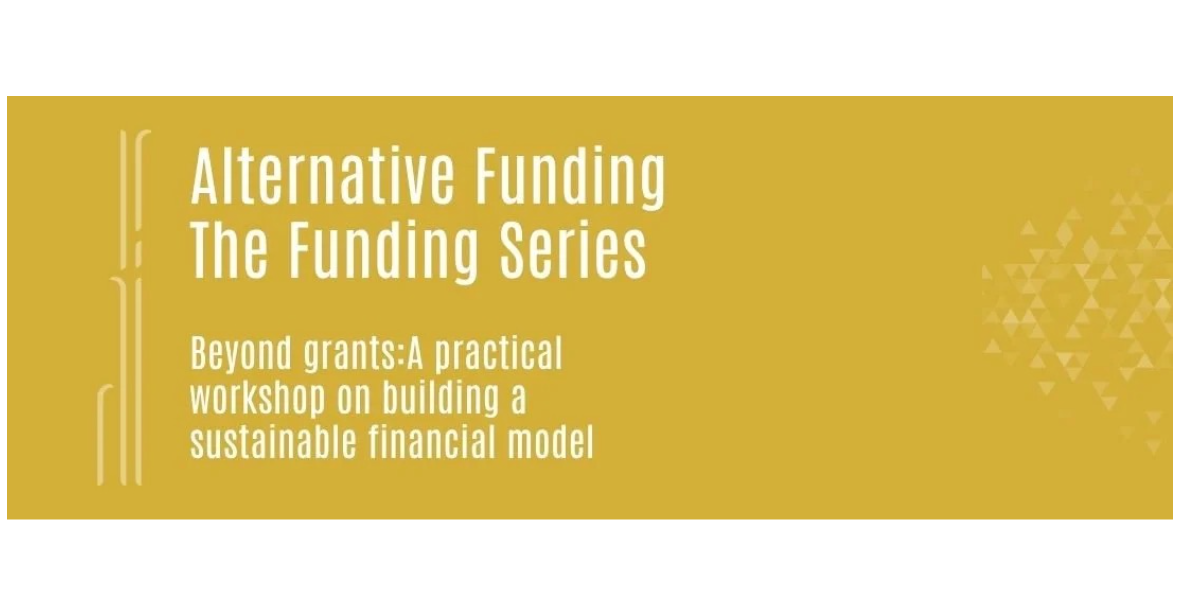 Alternative Funding
The Funding Series

Beyond grants:A practical workshop on building a sustainable financial model